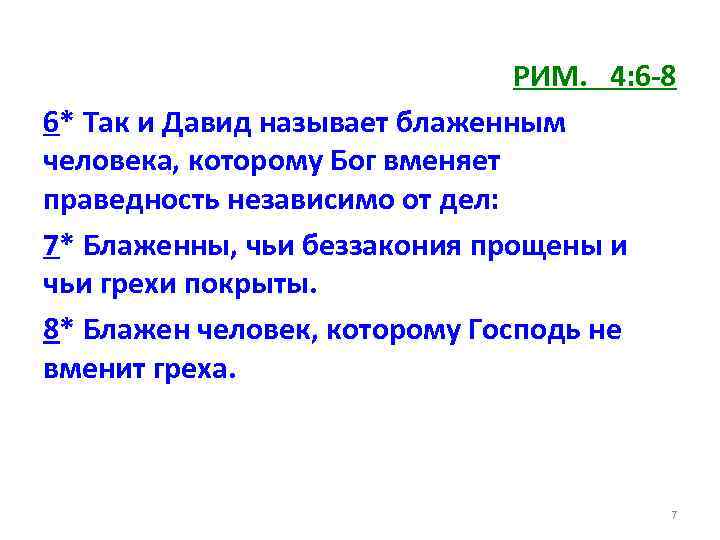 РИМ. 4:6-8

6* Так и Давид называет блаженным человека, которому Бог вменяет праведность независимо от дел:

7* Блаженны, чьи беззакония прощены и чьи грехи покрыты.

8* Блажен человек, которому Господь не вменит греха.

7